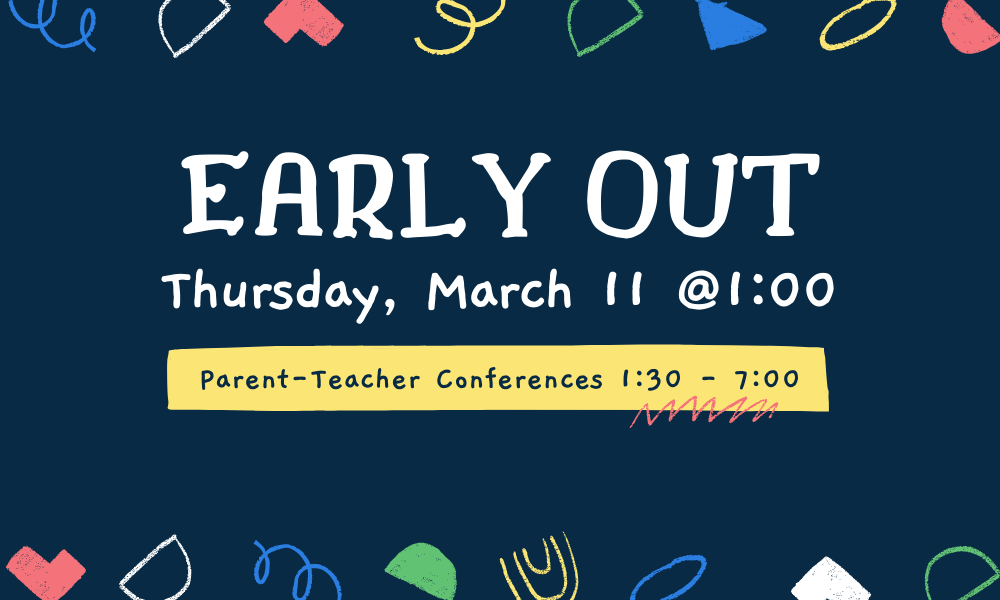 EARLY OUT

Thursday, March 11 @1:00

Parent-Teacher Conferences 1:30 - 7:00